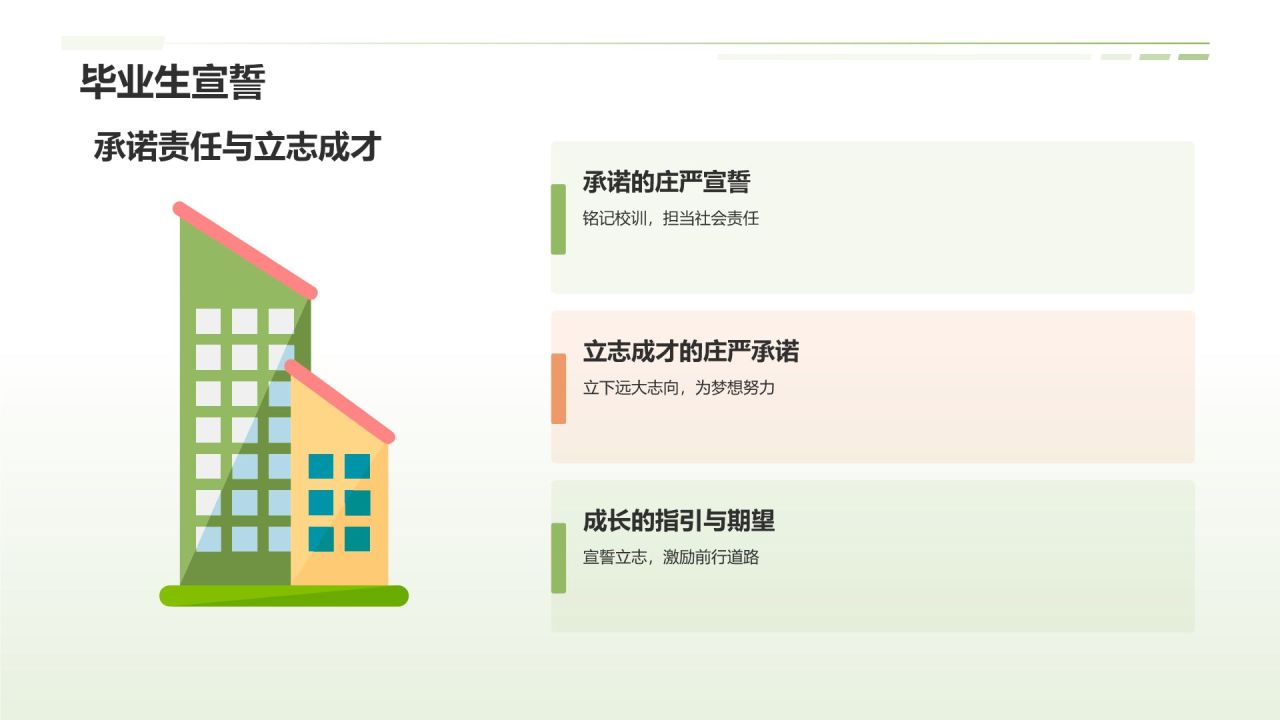 毕业生宣誓

承诺责任与立志成才

承诺的庄严宣誓

铭记校训，担当社会责任

立志成才的庄严承诺

立下远大志向，为梦想努力

成长的指引与期望

宣誓立志，激励前行道路